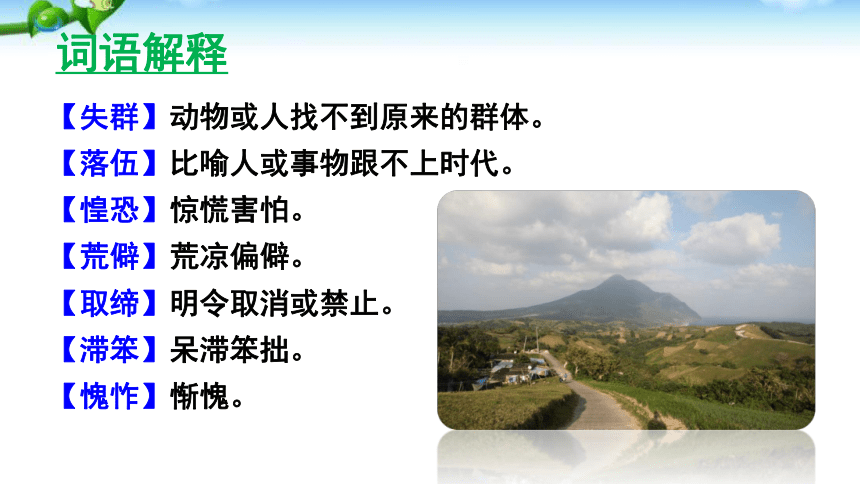 词语解释

【失群】动物或人找不到原来的群体。

【落伍】比喻人或事物跟不上时代。

【惶恐】惊慌害怕。

【荒僻】荒凉偏僻。

【取缔】明令取消或禁止。

【滞笨】呆滞笨拙。

【愧怍】惭愧。